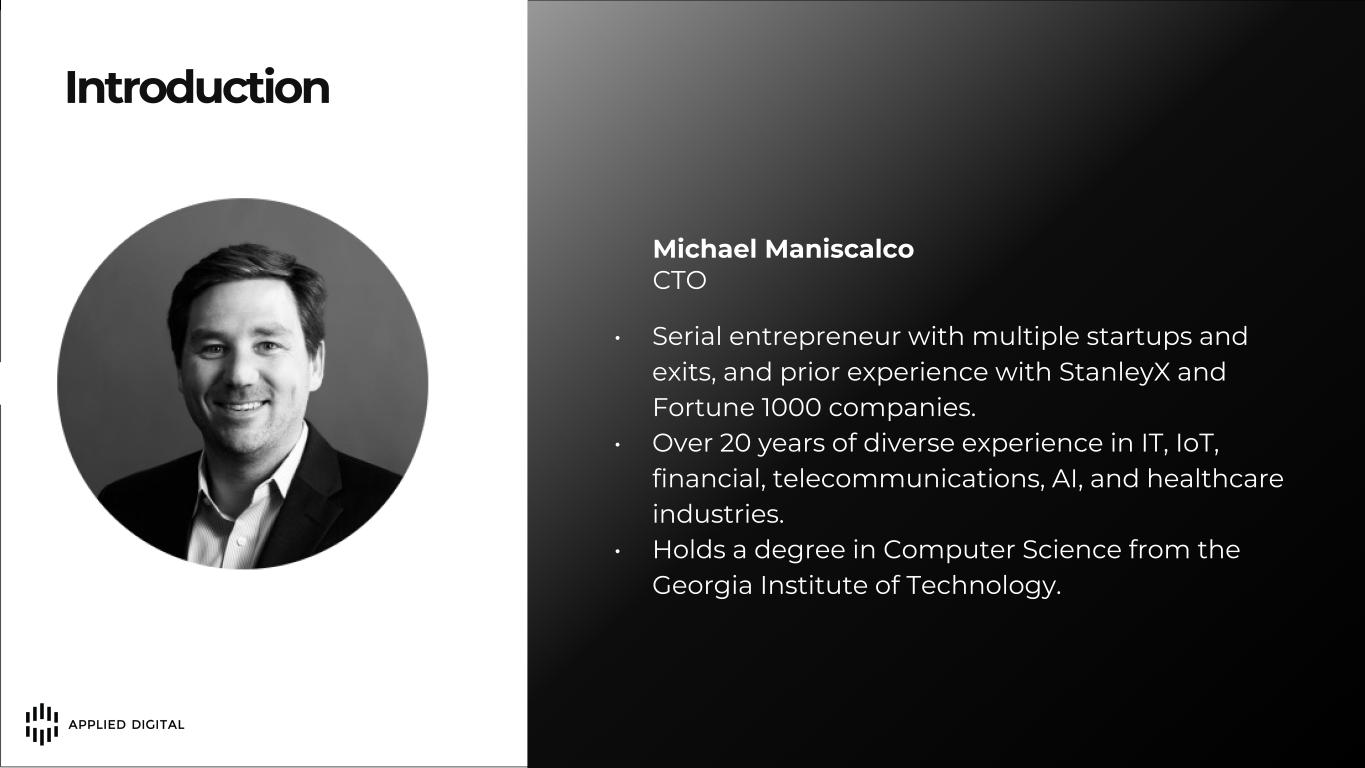 Introduction

Michael Maniscalco
CTO

• Serial entrepreneur with multiple startups and exits, and prior experience with StanleyX and Fortune 1000 companies.
• Over 20 years of diverse experience in IT, IoT, financial, telecommunications, AI, and healthcare industries.
• Holds a degree in Computer Science from the Georgia Institute of Technology.

APPLIED DIGITAL